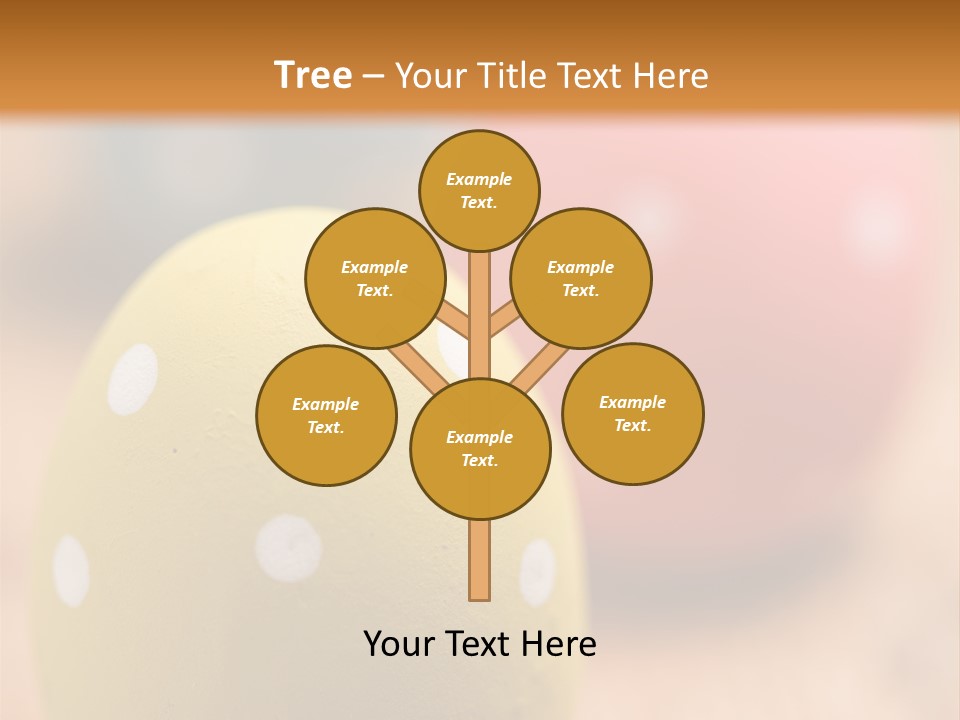 Tree – Your Title Text Here

Example Text.

Example Text.

Example Text.

Example Text.

Example Text.

Example Text.

Your Text Here